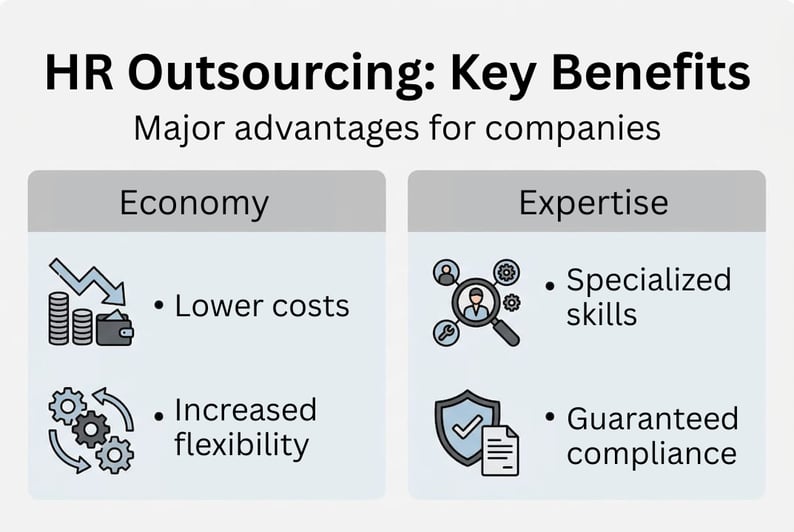 HR Outsourcing: Key Benefits
Major advantages for companies

Economy

• Lower costs

• Increased flexibility

Expertise

• Specialized skills

• Guaranteed compliance